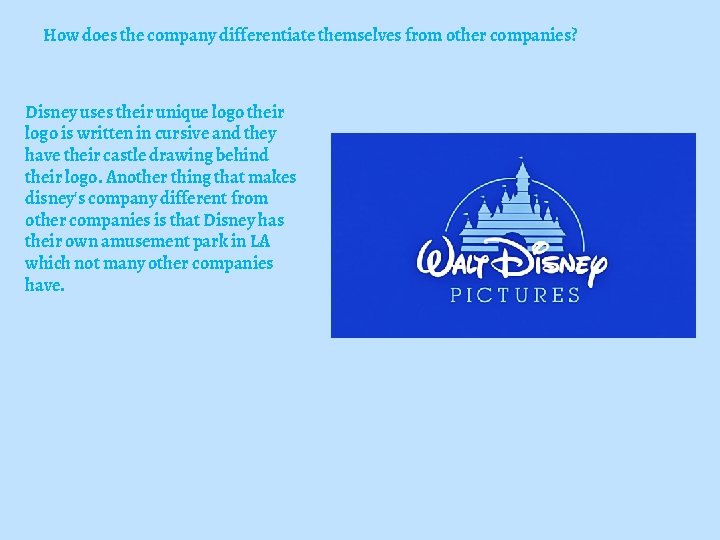 How does the company differentiate themselves from other companies?

Disney uses their unique logo their logo is written in cursive and they have their castle drawing behind their logo. Another thing that makes disney's company different from other companies is that Disney has their own amusement park in LA which not many other companies have.

Walt Disney
PICTURES